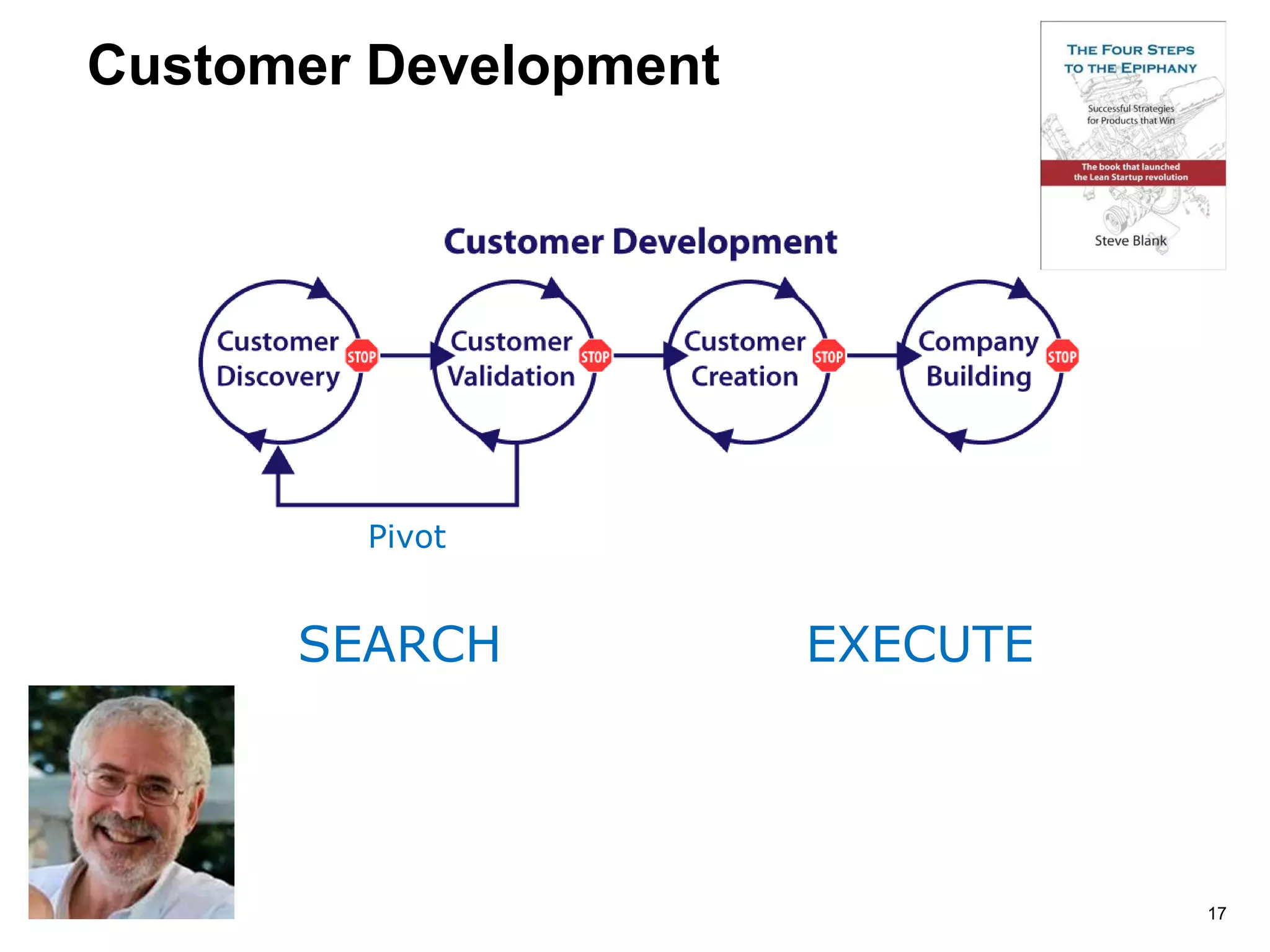 Customer Development

THE FOUR STEPS TO THE EPIPHANY

Successful Strategies for Products that Win

The book that launched the Lean Startup revolution

Steve Blank

Customer Development

Customer Discovery STOP

Customer Validation STOP

Customer Creation STOP

Company Building STOP

Pivot

SEARCH

EXECUTE

17